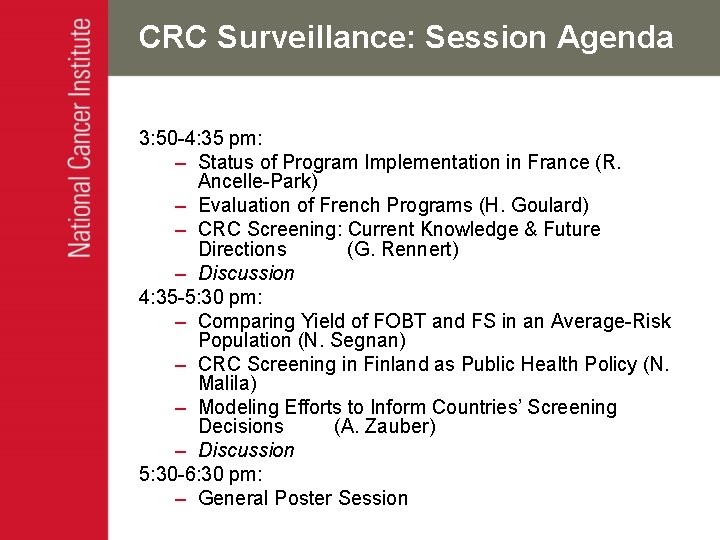 National Cancer Institute

CRC Surveillance: Session Agenda

3:50-4:35 pm:
– Status of Program Implementation in France (R. Ancelle-Park)
– Evaluation of French Programs (H. Goulard)
– CRC Screening: Current Knowledge & Future Directions (G. Rennert)
– Discussion

4:35-5:30 pm:
– Comparing Yield of FOBT and FS in an Average-Risk Population (N. Segnan)
– CRC Screening in Finland as Public Health Policy (N. Malila)
– Modeling Efforts to Inform Countries' Screening Decisions (A. Zauber)
– Discussion

5:30-6:30 pm:
– General Poster Session